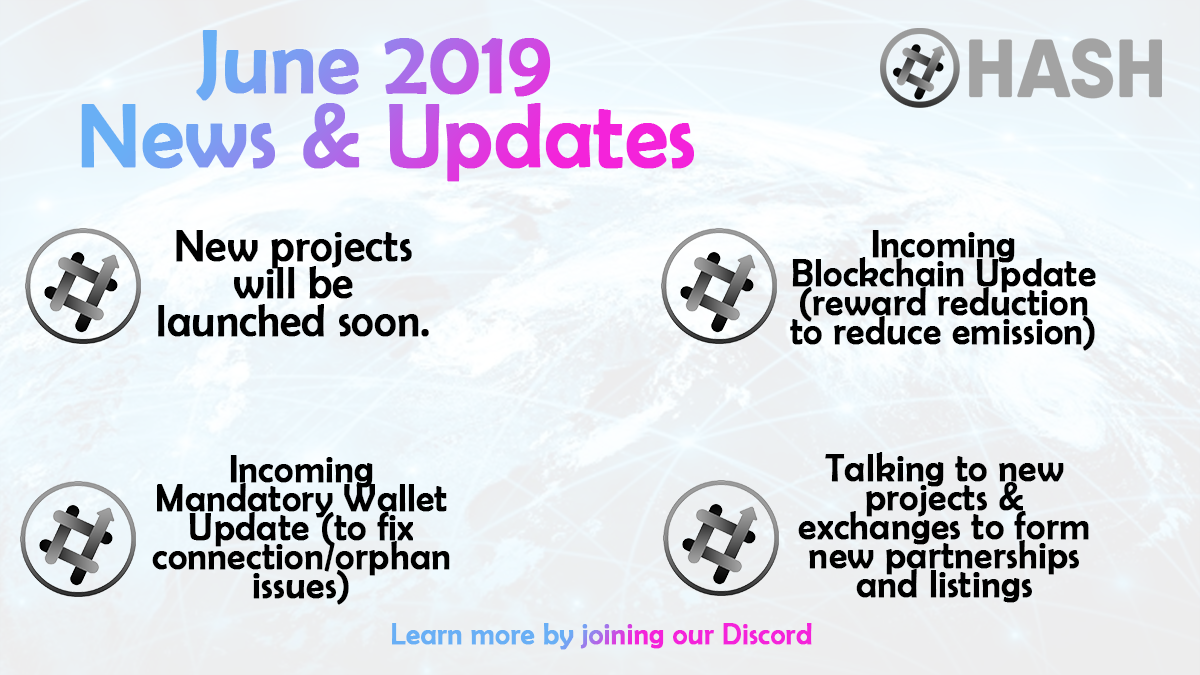 June 2019
News & Updates

HASH

New projects will be launched soon.

Incoming Blockchain Update (reward reduction to reduce emission)

Incoming Mandatory Wallet Update (to fix connection/orphan issues)

Talking to new projects & exchanges to form new partnerships and listings

Learn more by joining our Discord